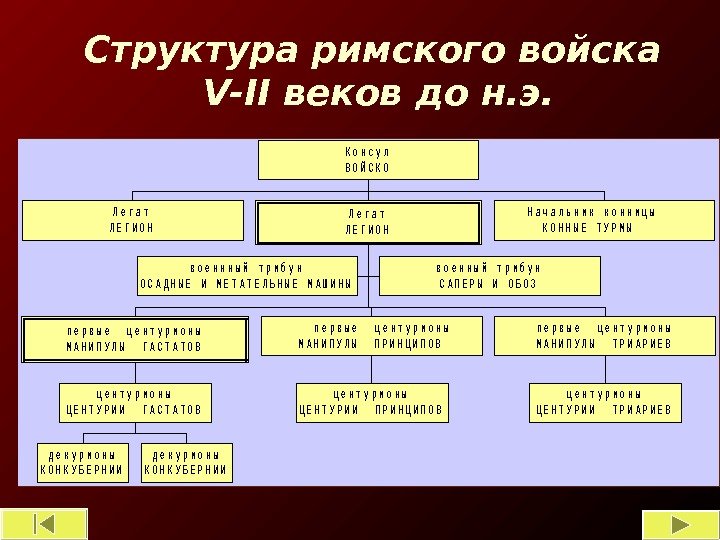 Структура римского войска V-II веков до н.э.

Консул
ВОЙСКО

Легат
ЛЕГИОН

Легат
ЛЕГИОН

Начальник конницы
КОННЫЕ ТУРМЫ

военный трибун
ОСАДНЫЕ И МЕТАТЕЛЬНЫЕ МАШИНЫ

военный трибун
САПЕРЫ И ОБОЗ

первые центурионы
МАНИПУЛЫ ГАСТАТОВ

первые центурионы
МАНИПУЛЫ ПРИНЦИПОВ

первые центурионы
МАНИПУЛЫ ТРИАРИЕВ

центурионы
ЦЕНТУРИИ ГАСТАТОВ

центурионы
ЦЕНТУРИИ ПРИНЦИПОВ

центурионы
ЦЕНТУРИИ ТРИАРИЕВ

декурионы
КОНКУБЕРНИИ

декурионы
КОНКУБЕРНИИ